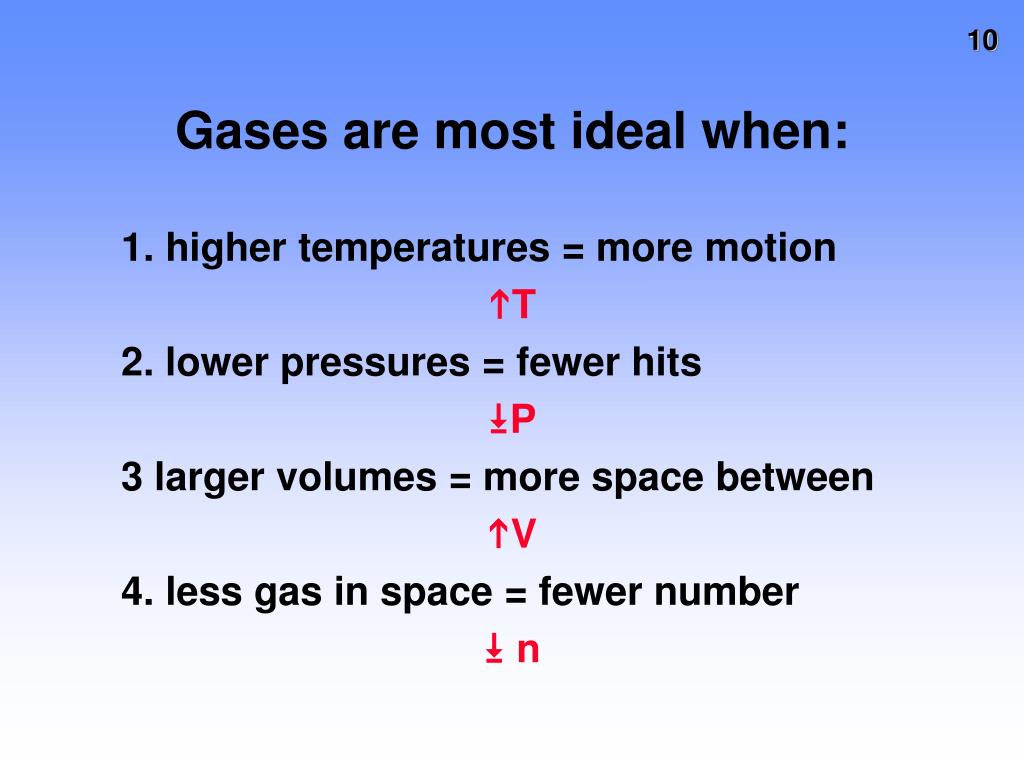 10

Gases are most ideal when:

1. higher temperatures = more motion

↑T

2. lower pressures = fewer hits

↓P

3 larger volumes = more space between

↑V

4. less gas in space = fewer number

↓ n